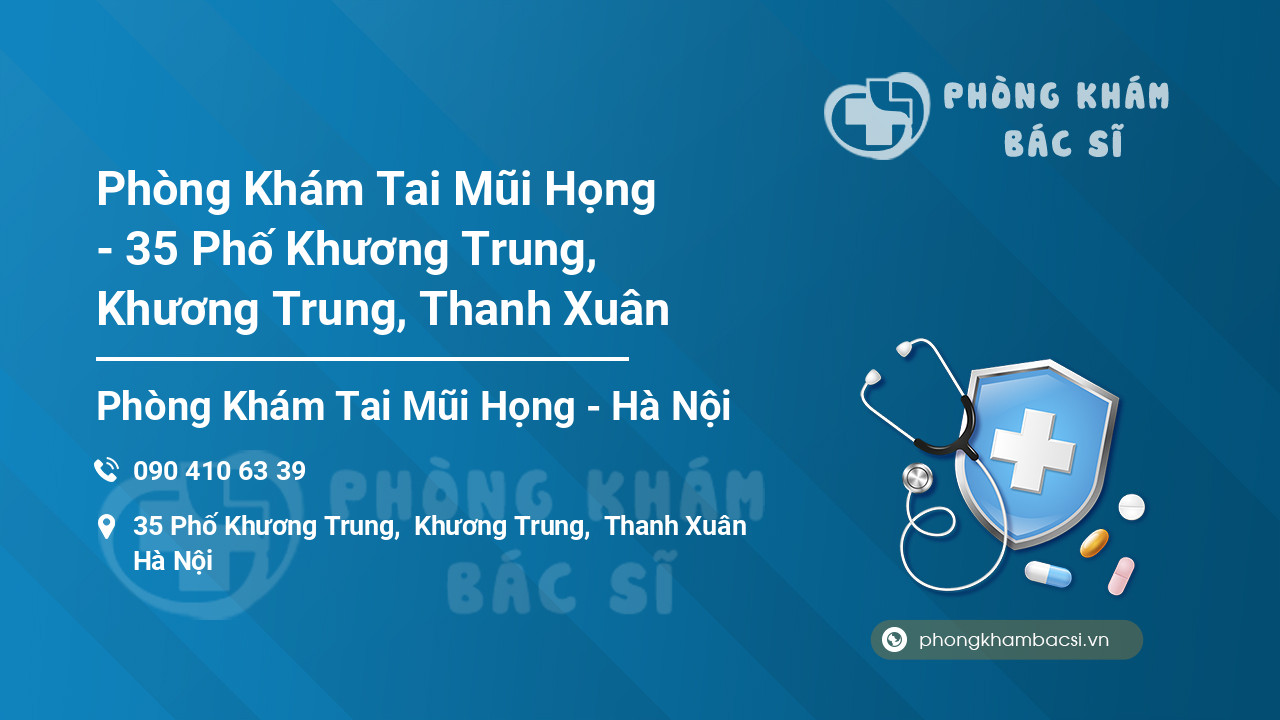 PHÒNG KHÁM
BÁC SĨ

Phòng Khám Tai Mũi Họng - 35 Phố Khương Trung, Khương Trung, Thanh Xuân

Phòng Khám Tai Mũi Họng - Hà Nội

090 410 63 39

35 Phố Khương Trung, Khương Trung, Thanh Xuân Hà Nội

PHÒNG KHÁM
BÁC SĨ

phongkhambacsi.vn